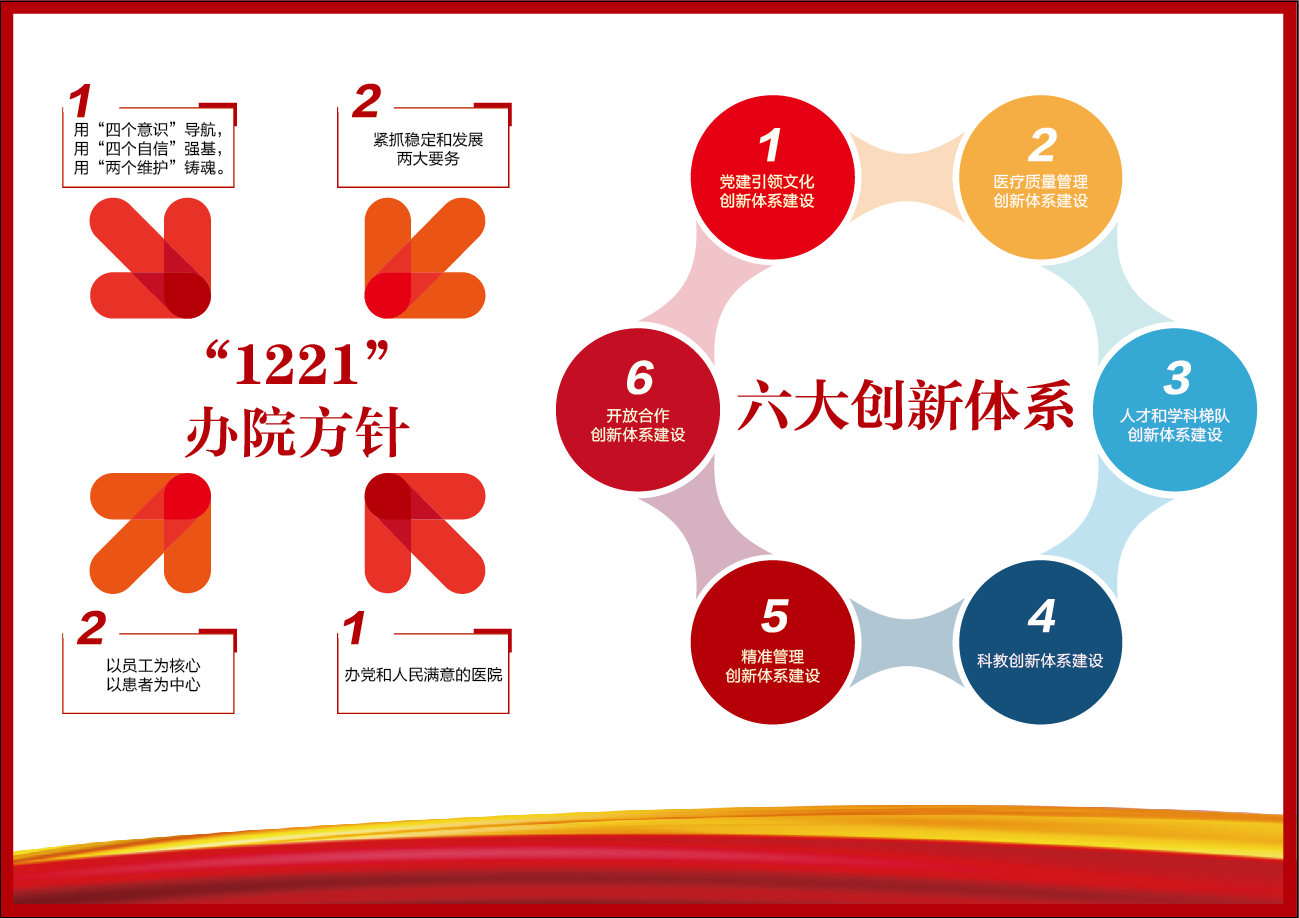 1
用“四个意识”导航，
用“四个自信”强基，
用“两个维护”铸魂。

2
紧抓稳定和发展
两大要务

“1221”
办院方针

2
以员工为核心
以患者为中心

1
办党和人民满意的医院

六大创新体系

1
党建引领文化
创新体系建设

2
医疗质量管理
创新体系建设

3
人才和学科梯队
创新体系建设

4
科教创新体系建设

5
精准管理
创新体系建设

6
开放合作
创新体系建设